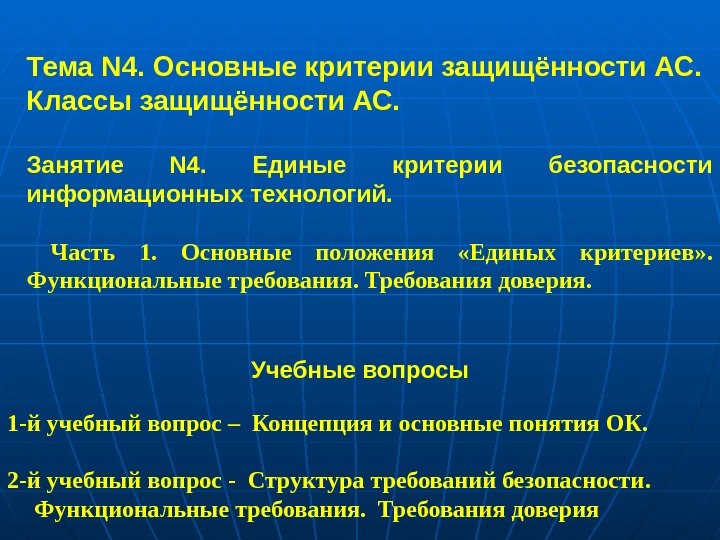 Тема N4. Основные критерии защищённости АС. Классы защищённости АС.

Занятие N4. Единые критерии безопасности информационных технологий.

Часть 1. Основные положения «Единых критериев». Функциональные требования. Требования доверия.

Учебные вопросы

1-й учебный вопрос – Концепция и основные понятия ОК.

2-й учебный вопрос - Структура требований безопасности. Функциональные требования. Требования доверия